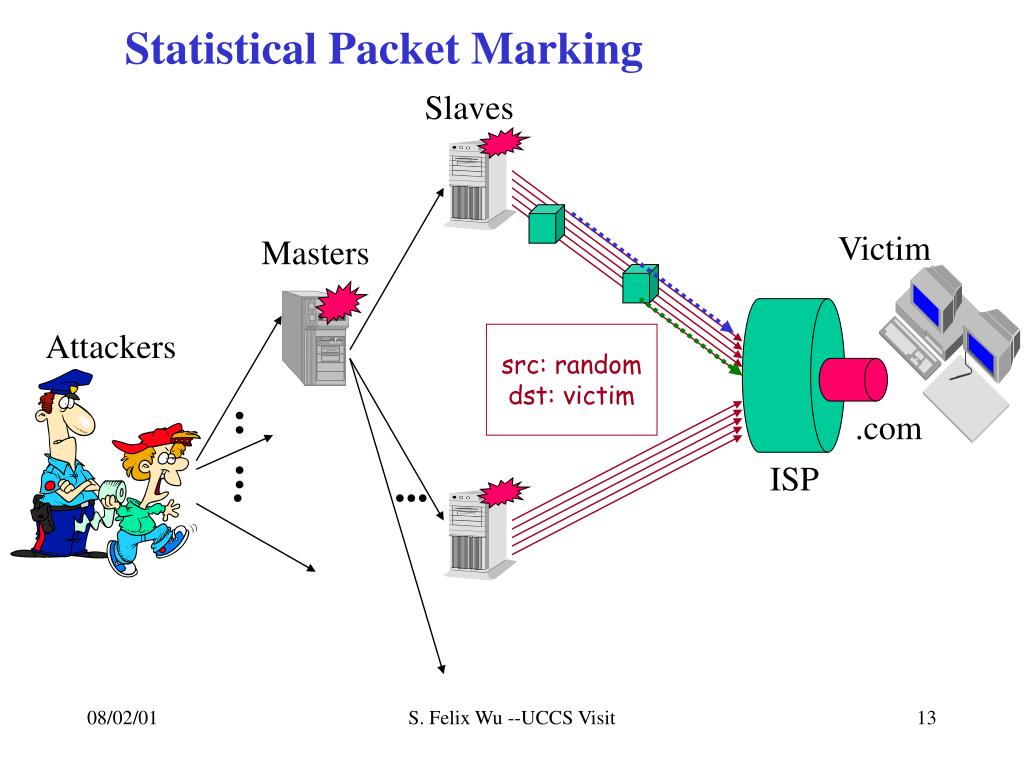 Statistical Packet Marking

Slaves

Masters

Victim

Attackers

src: random
dst: victim

.com

ISP

08/02/01

S. Felix Wu --UCCS Visit

13